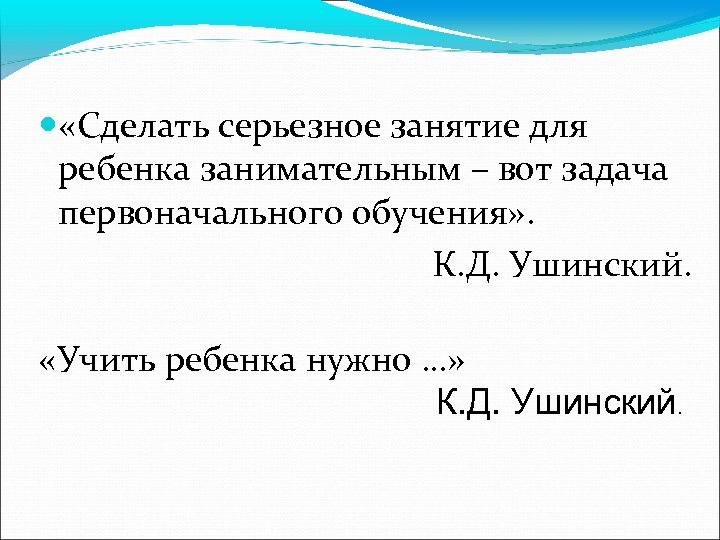 «Сделать серьезное занятие для ребенка занимательным – вот задача первоначального обучения».

К.Д. Ушинский.

«Учить ребенка нужно …»

К.Д. Ушинский.